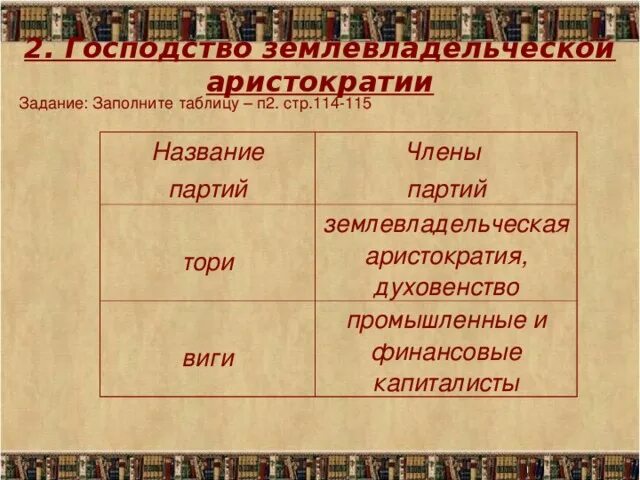 2. Господство землевладельческой аристократии

Задание: Заполните таблицу – п2. стр.114-115

| Название партий | Члены партий |
|---|---|
| тори | землевладельческая аристократия, духовенство |
| виги | промышленные и финансовые капиталисты |